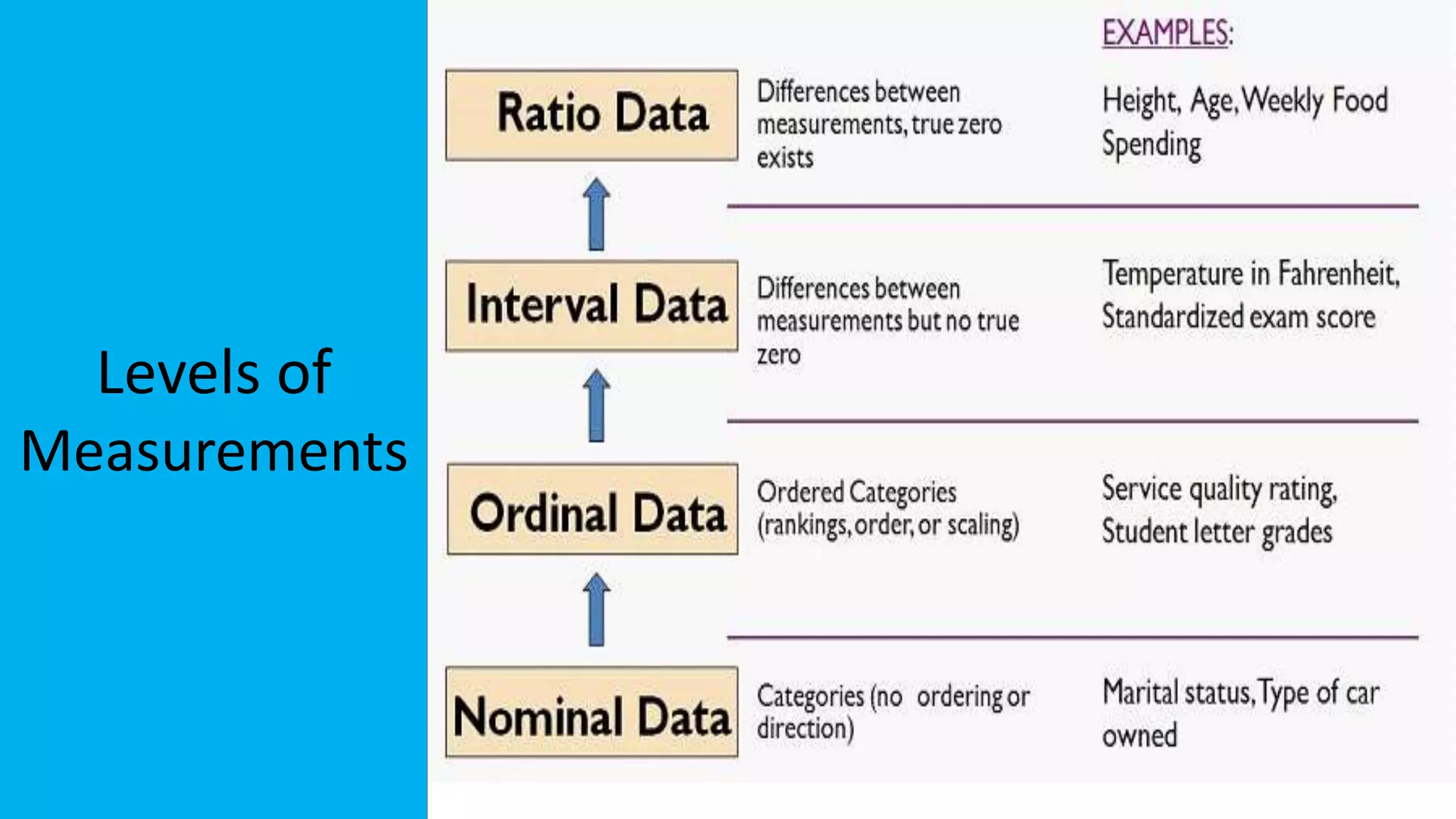 Levels of Measurements

EXAMPLES:

Ratio Data

Differences between measurements, true zero exists

Height, Age, Weekly Food Spending

Interval Data

Differences between measurements but no true zero

Temperature in Fahrenheit, Standardized exam score

Ordinal Data

Ordered Categories (rankings, order, or scaling)

Service quality rating, Student letter grades

Nominal Data

Categories (no ordering or direction)

Marital status, Type of car owned